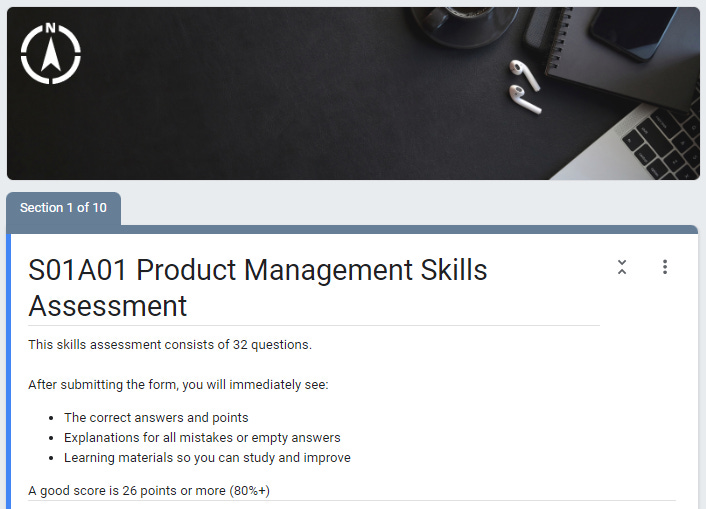 N

Section 1 of 10

S01A01 Product Management Skills Assessment

This skills assessment consists of 32 questions.

After submitting the form, you will immediately see:

- The correct answers and points
- Explanations for all mistakes or empty answers
- Learning materials so you can study and improve

A good score is 26 points or more (80%+)